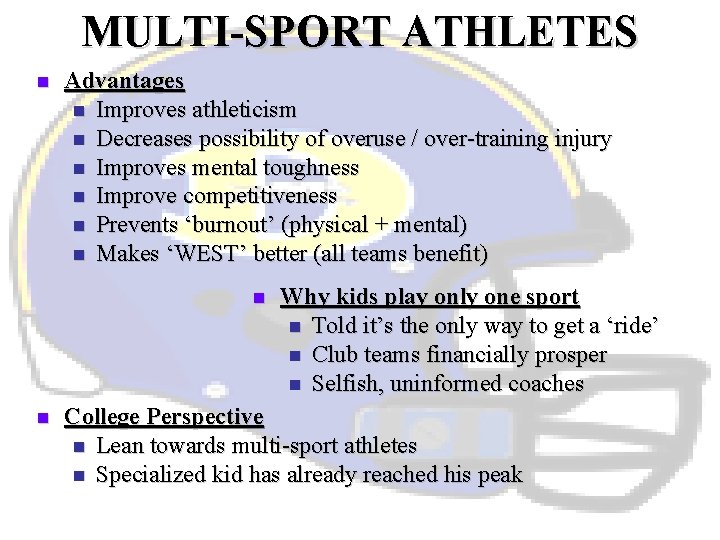 MULTI-SPORT ATHLETES

- Advantages
  - Improves athleticism
  - Decreases possibility of overuse / over-training injury
  - Improves mental toughness
  - Improve competitiveness
  - Prevents ‘burnout’ (physical + mental)
  - Makes ‘WEST’ better (all teams benefit)

- Why kids play only one sport
  - Told it’s the only way to get a ‘ride’
  - Club teams financially prosper
  - Selfish, uninformed coaches

- College Perspective
  - Lean towards multi-sport athletes
  - Specialized kid has already reached his peak